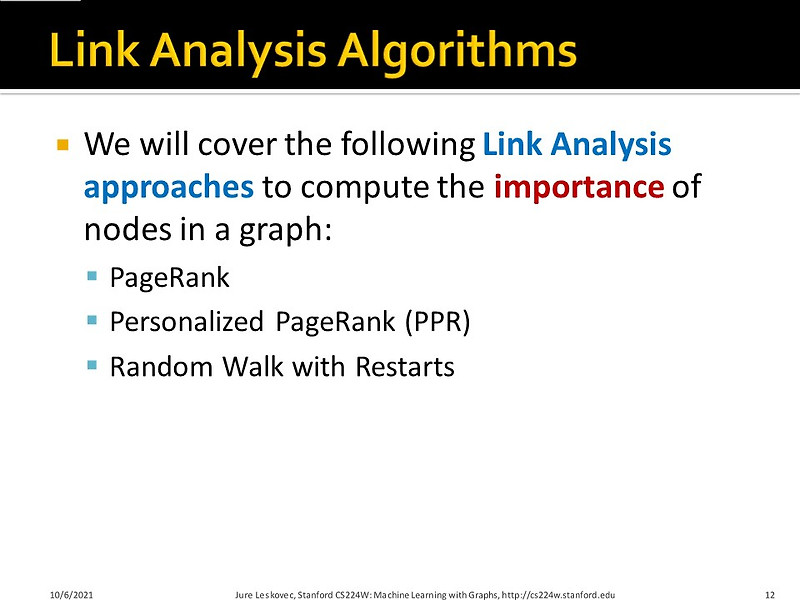 Link Analysis Algorithms

We will cover the following Link Analysis approaches to compute the importance of nodes in a graph:

PageRank

Personalized PageRank (PPR)

Random Walk with Restarts

10/6/2021 Jure Leskovec, Stanford CS224W: Machine Learning with Graphs, http://cs224w.stanford.edu 12